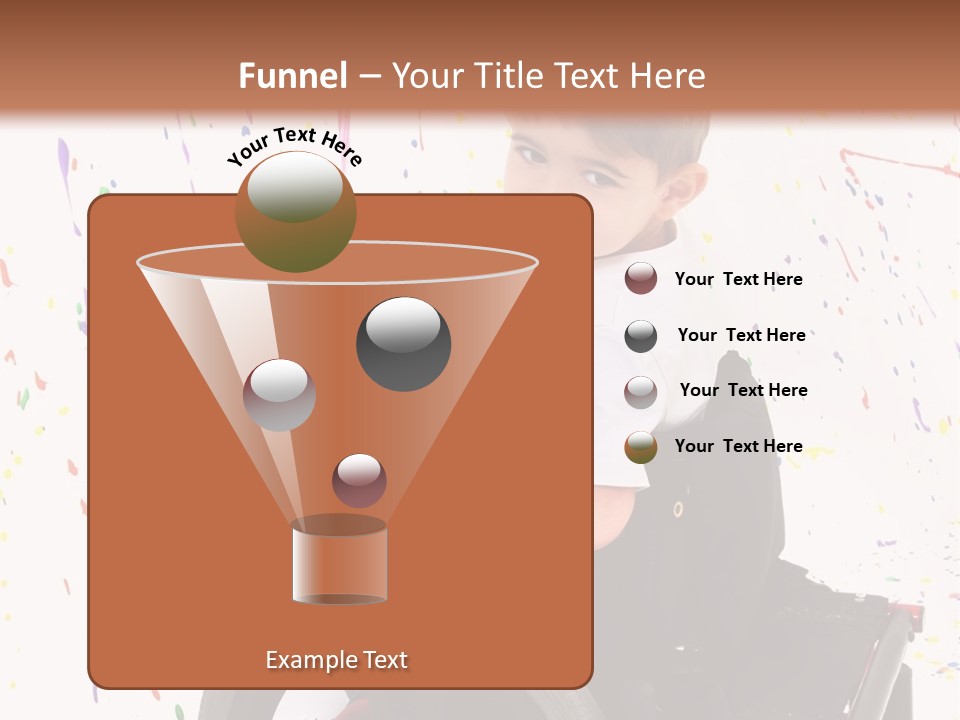 Funnel – Your Title Text Here

Your Text Here

Your Text Here

Your Text Here

Your Text Here

Your Text Here

Example Text